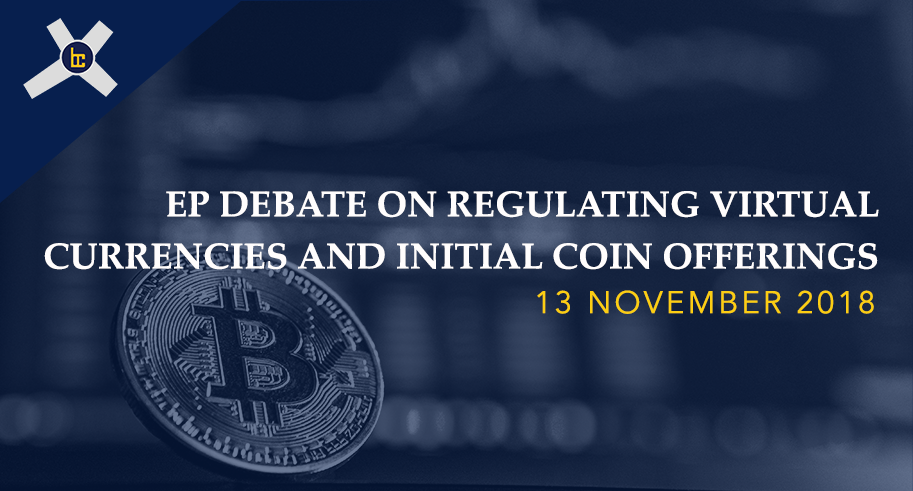 bc

EP DEBATE ON REGULATING VIRTUAL CURRENCIES AND INITIAL COIN OFFERINGS

13 NOVEMBER 2018